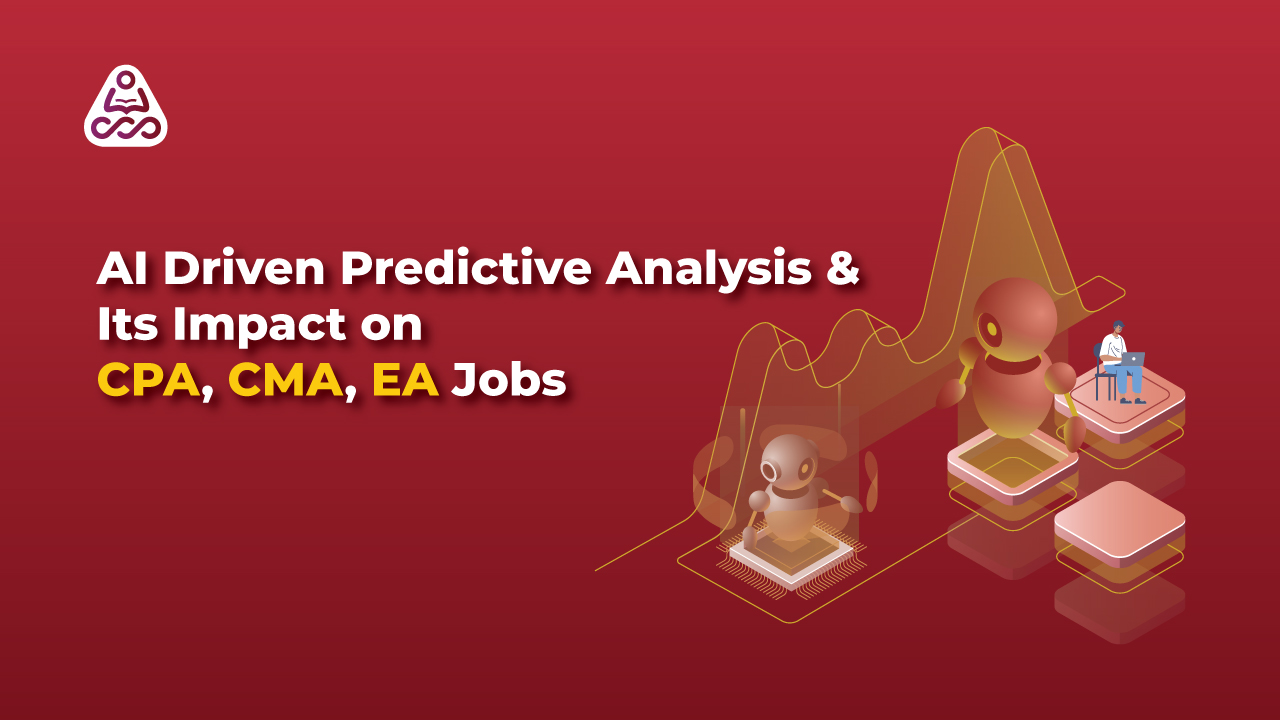 AI Driven Predictive Analysis & Its Impact on CPA, CMA, EA Jobs